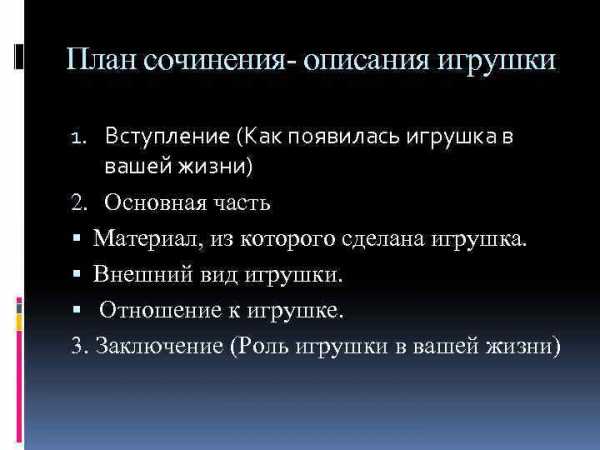 План сочинения- описания игрушки

1. Вступление (Как появилась игрушка в вашей жизни)

2. Основная часть

▪ Материал, из которого сделана игрушка.

▪ Внешний вид игрушки.

▪ Отношение к игрушке.

3. Заключение (Роль игрушки в вашей жизни)